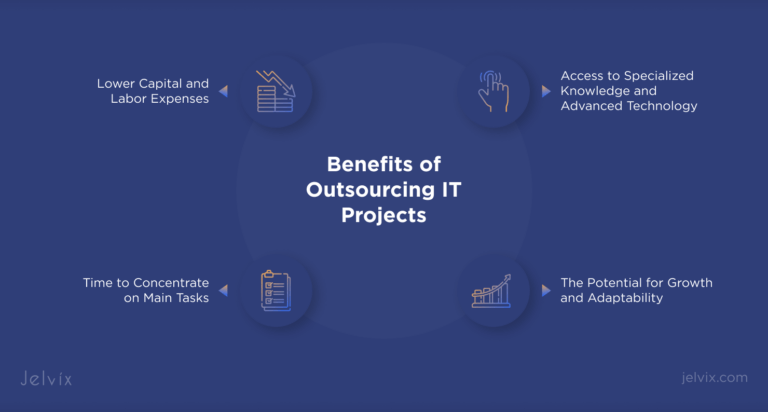 Lower Capital and Labor Expenses

Access to Specialized Knowledge and Advanced Technology

Benefits of Outsourcing IT Projects

Time to Concentrate on Main Tasks

The Potential for Growth and Adaptability

Jelvix

jelvix.com